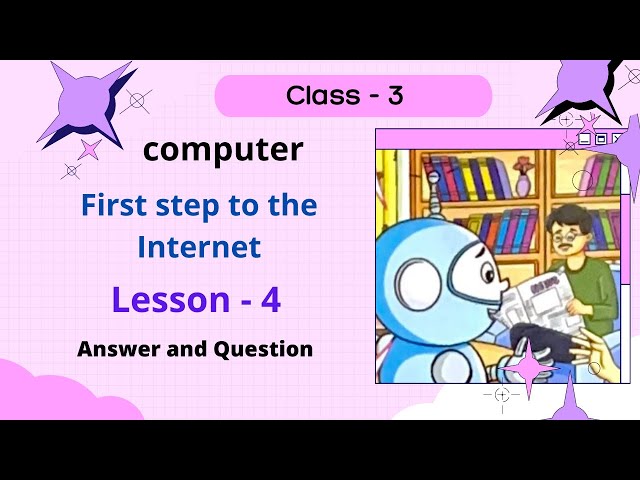 Class - 3

computer

First step to the Internet

Lesson - 4

Answer and Question